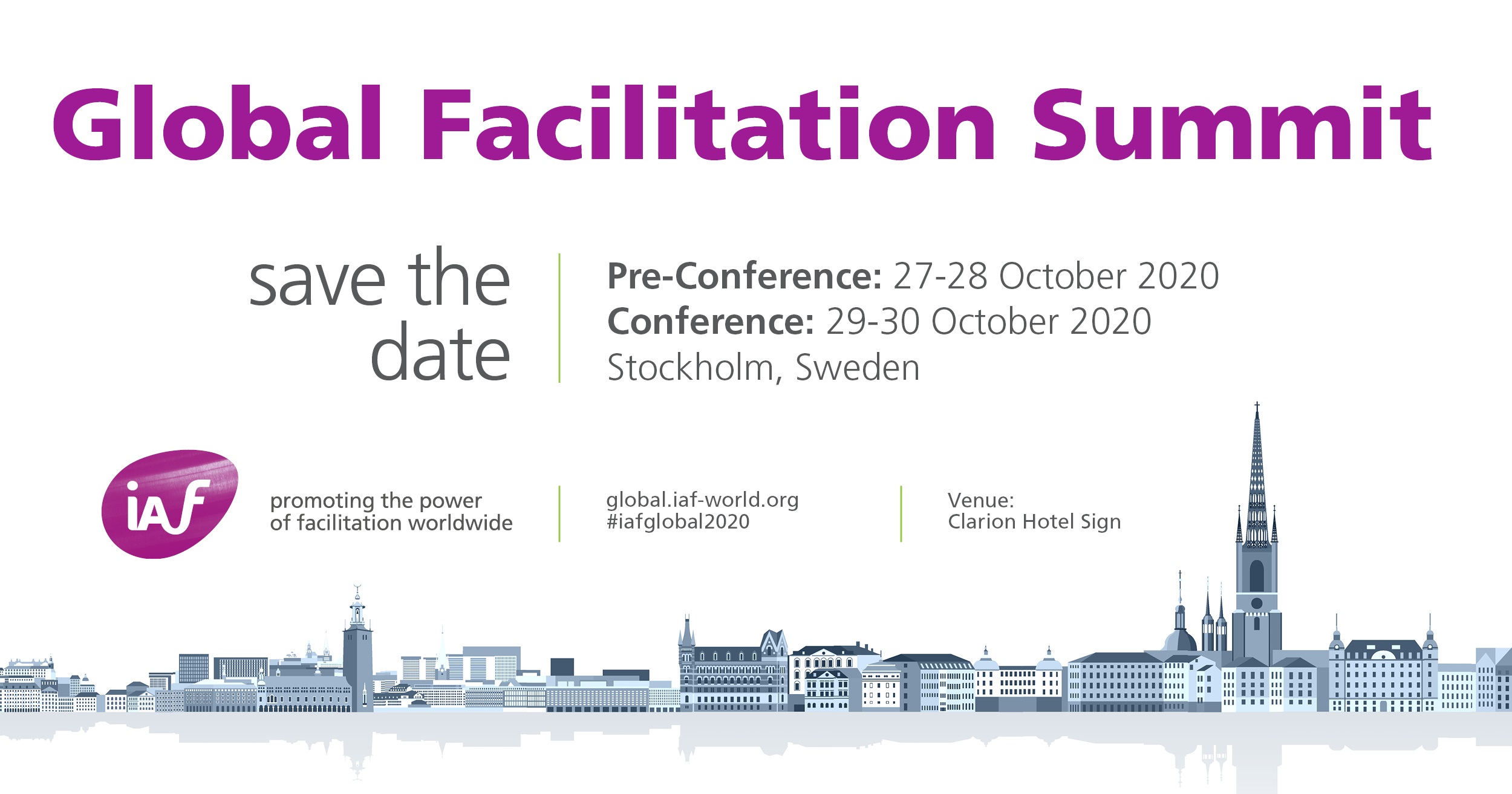 Global Facilitation Summit

save the date

Pre-Conference: 27-28 October 2020
Conference: 29-30 October 2020
Stockholm, Sweden

iAf

promoting the power of facilitation worldwide

global.iaf-world.org
#iafglobal2020

Venue:
Clarion Hotel Sign